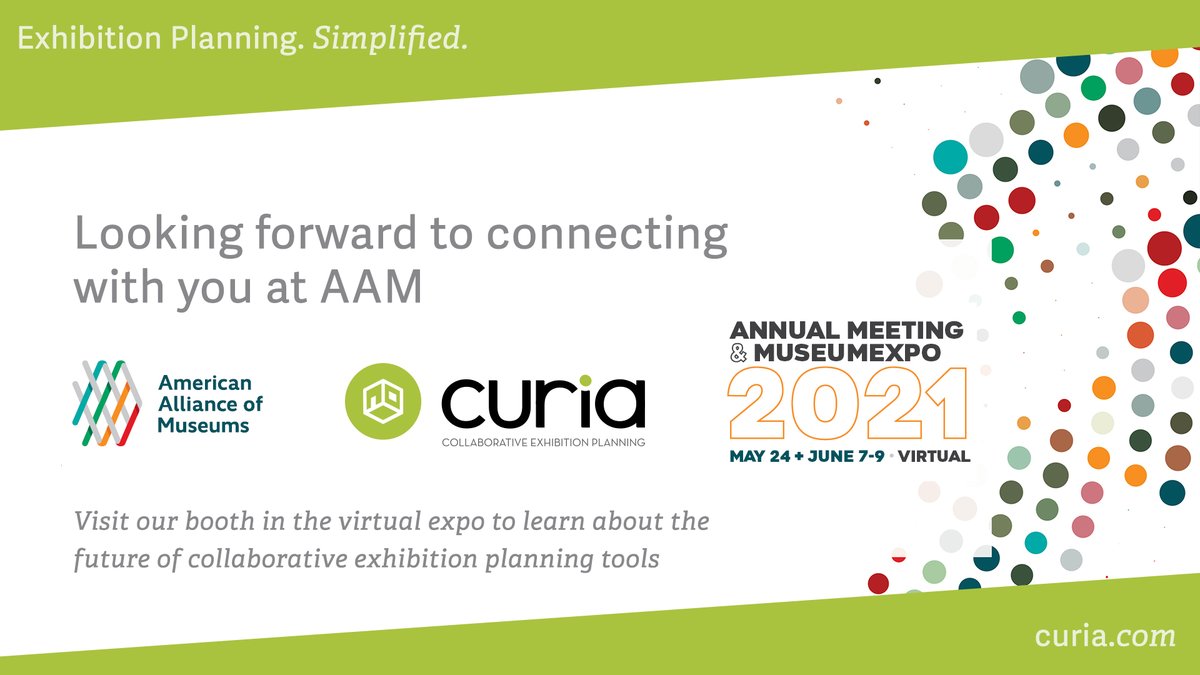 Exhibition Planning. Simplified.

Looking forward to connecting with you at AAM

American Alliance of Museums

curia
COLLABORATIVE EXHIBITION PLANNING

ANNUAL MEETING & MUSEUMEXPO
2021
MAY 24 + JUNE 7-9 • VIRTUAL

Visit our booth in the virtual expo to learn about the future of collaborative exhibition planning tools

curia.com